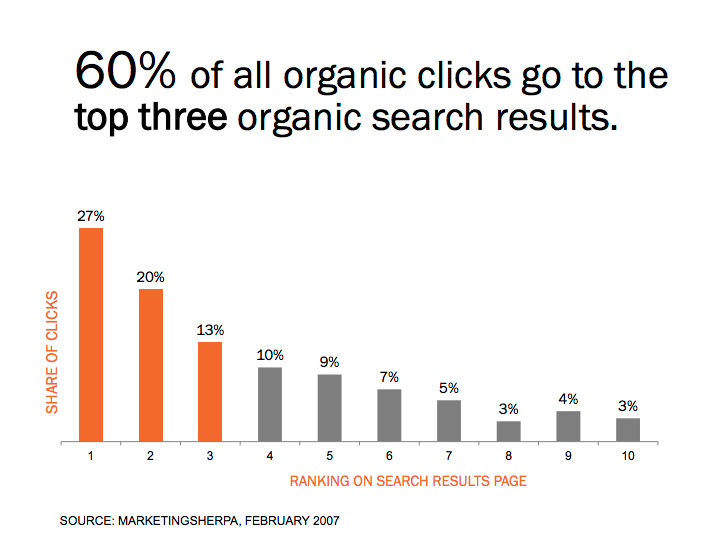 60% of all organic clicks go to the top three organic search results.

SHARE OF CLICKS

27%
20%
13%
10%
9%
7%
5%
3%
4%
3%

1
2
3
4
5
6
7
8
9
10

RANKING ON SEARCH RESULTS PAGE

SOURCE: MARKETINGSHERPA, FEBRUARY 2007